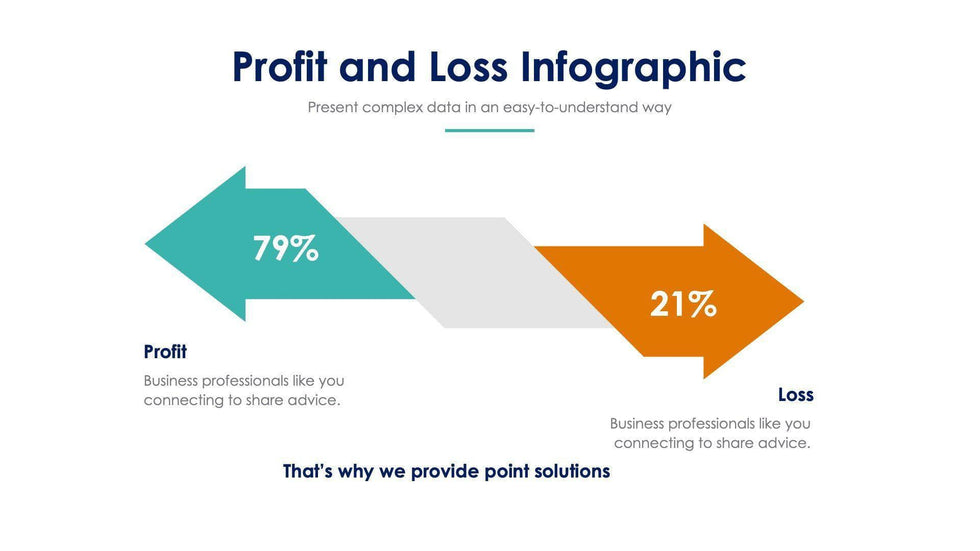 Profit and Loss Infographic

Present complex data in an easy-to-understand way

79%

21%

Profit

Business professionals like you connecting to share advice.

Loss

Business professionals like you connecting to share advice.

That's why we provide point solutions